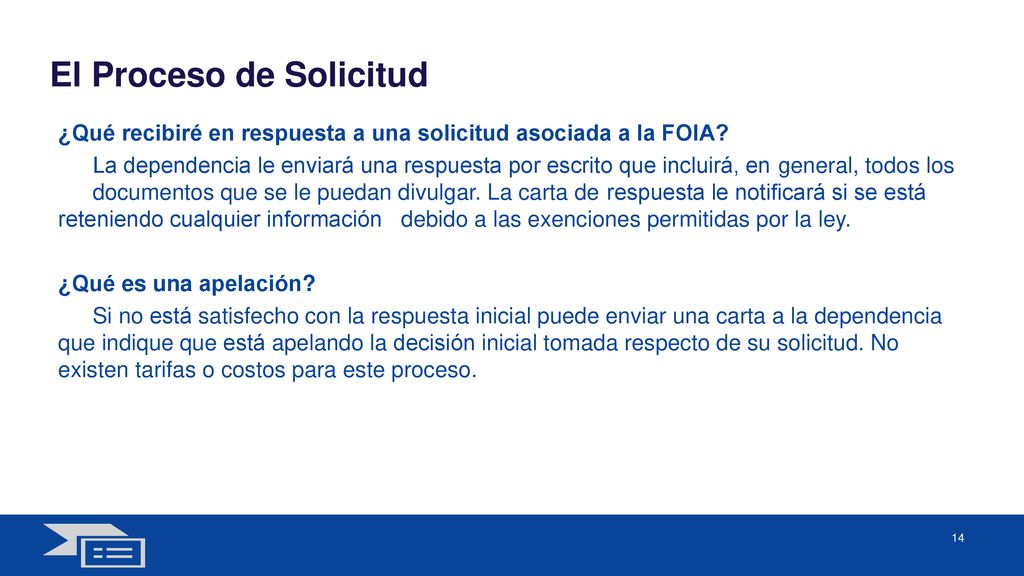 El Proceso de Solicitud

¿Qué recibiré en respuesta a una solicitud asociada a la FOIA?

La dependencia le enviará una respuesta por escrito que incluirá, en general, todos los documentos que se le puedan divulgar. La carta de respuesta le notificará si se está reteniendo cualquier información debido a las exenciones permitidas por la ley.

¿Qué es una apelación?

Si no está satisfecho con la respuesta inicial puede enviar una carta a la dependencia que indique que está apelando la decisión inicial tomada respecto de su solicitud. No existen tarifas o costos para este proceso.

14